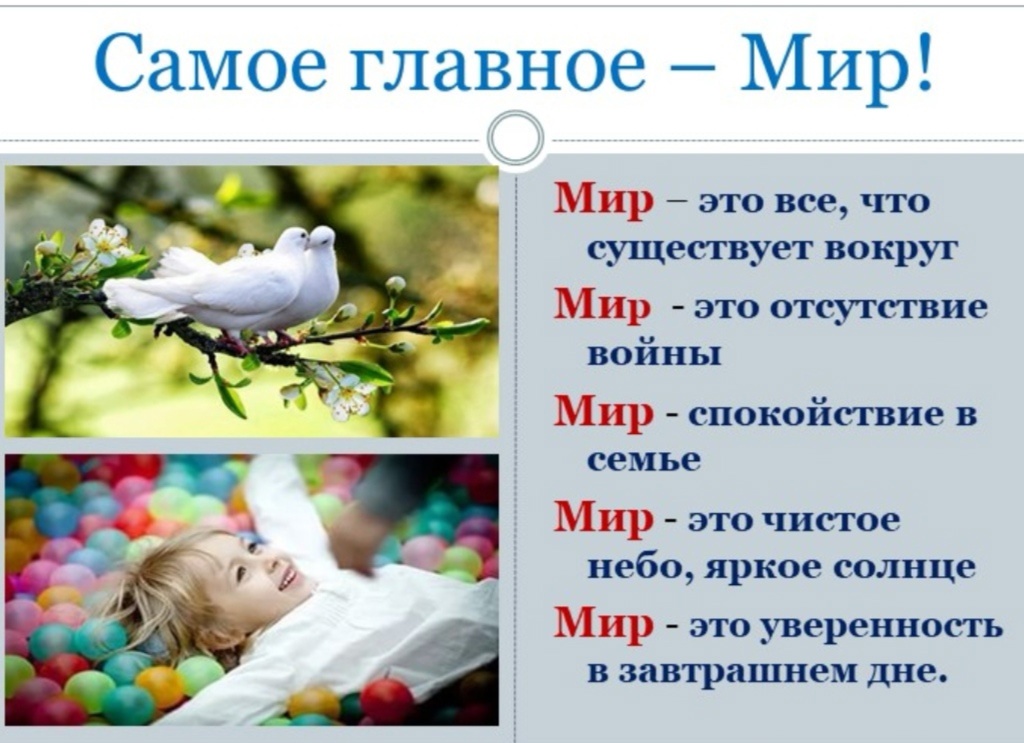 Самое главное – Мир!

Мир – это все, что существует вокруг

Мир - это отсутствие войны

Мир - спокойствие в семье

Мир - это чистое небо, яркое солнце

Мир - это уверенность в завтрашнем дне.